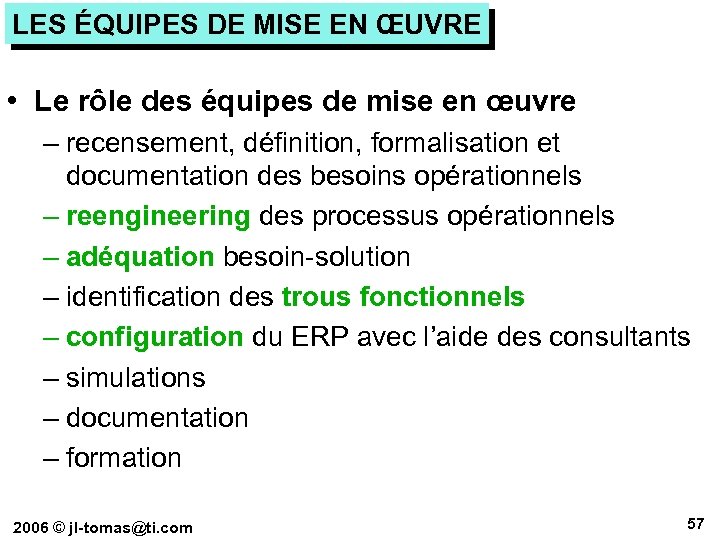 LES ÉQUIPES DE MISE EN ŒUVRE

• Le rôle des équipes de mise en œuvre

– recensement, définition, formalisation et documentation des besoins opérationnels

– reengineering des processus opérationnels

– adéquation besoin-solution

– identification des trous fonctionnels

– configuration du ERP avec l'aide des consultants

– simulations

– documentation

– formation

2006 © jl-tomas@ti.com

57